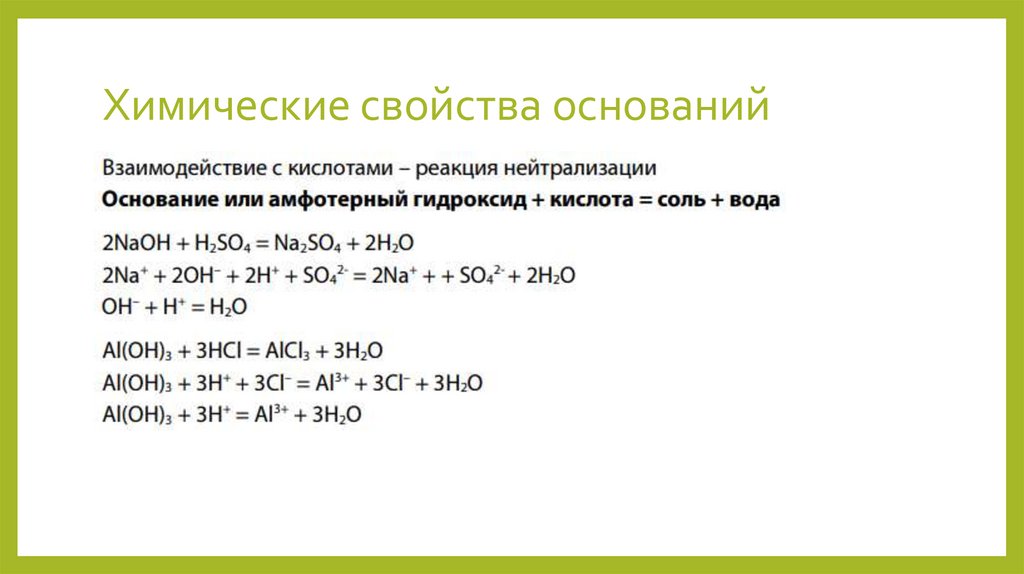 Химические свойства оснований

Взаимодействие с кислотами – реакция нейтрализации

**Основание или амфотерный гидроксид + кислота = соль + вода**

$2NaOH + H_2SO_4 = Na_2SO_4 + 2H_2O$
$2Na^+ + 2OH^- + 2H^+ + SO_4^{2-} = 2Na^+ + + SO_4^{2-} + 2H_2O$
$OH^- + H^+ = H_2O$

$Al(OH)_3 + 3HCl = AlCl_3 + 3H_2O$
$Al(OH)_3 + 3H^+ + 3Cl^- = Al^{3+} + 3Cl^- + 3H_2O$
$Al(OH)_3 + 3H^+ = Al^{3+} + 3H_2O$